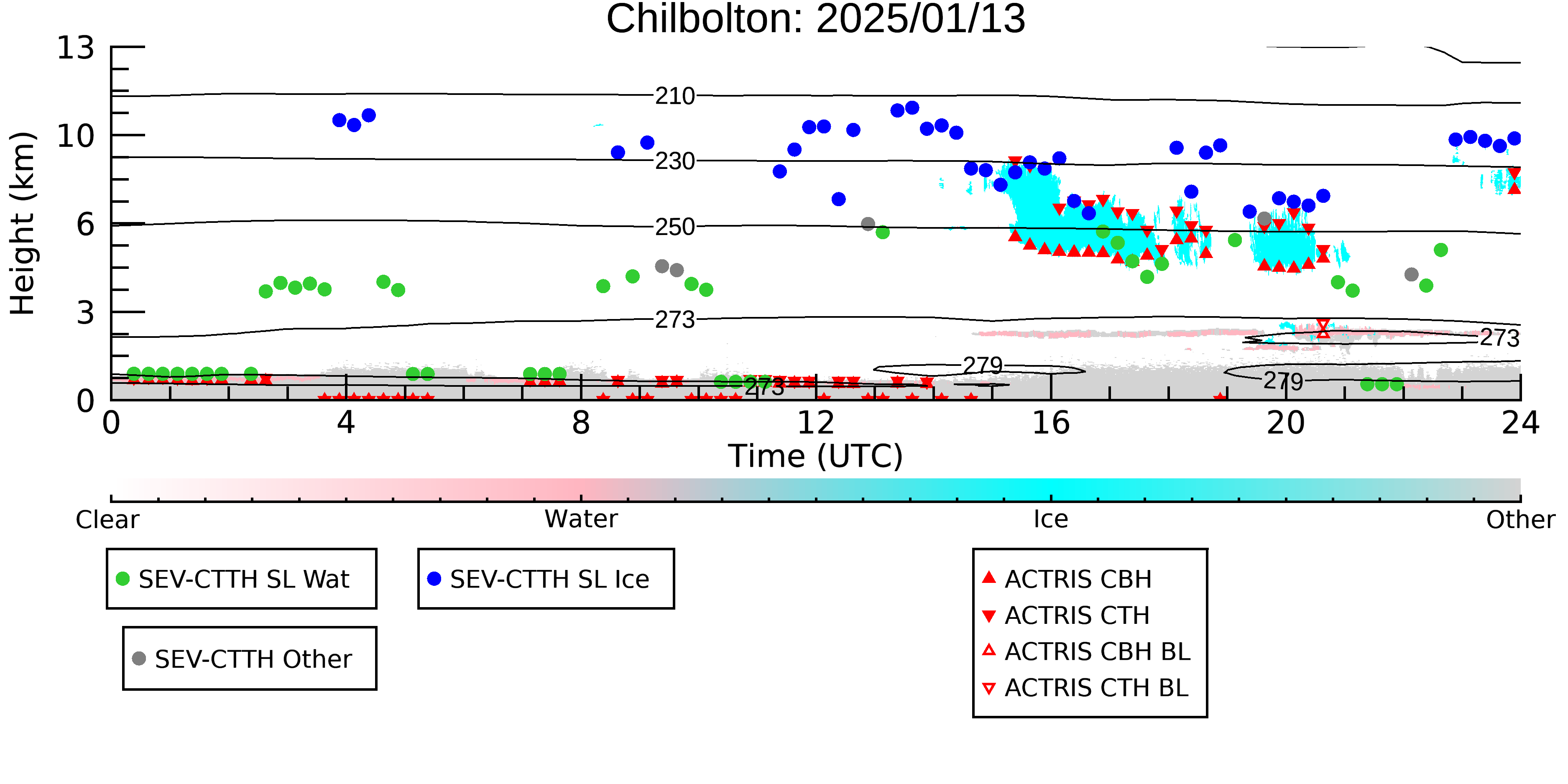 Chilbolton: 2025/01/13

Height (km)

13
10
6
3
0

210
230
250
273
273
279
279
273

0 4 8 12 16 20 24

Time (UTC)

Clear
Water
Ice
Other

SEV-CTTH SL Wat
SEV-CTTH SL Ice
SEV-CTTH Other

ACTRIS CBH
ACTRIS CTH
ACTRIS CBH BL
ACTRIS CTH BL